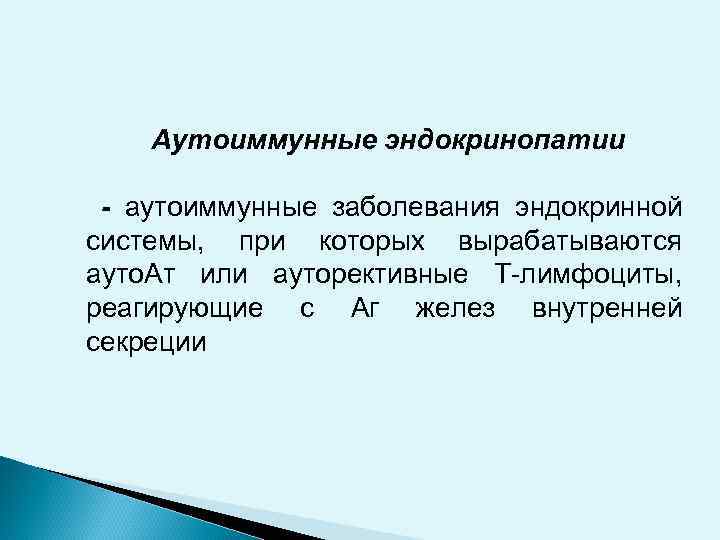 Аутоиммунные эндокринопатии

- аутоиммунные заболевания эндокринной системы, при которых вырабатываются аутоАт или ауторективные Т-лимфоциты, реагирующие с Аг желез внутренней секреции